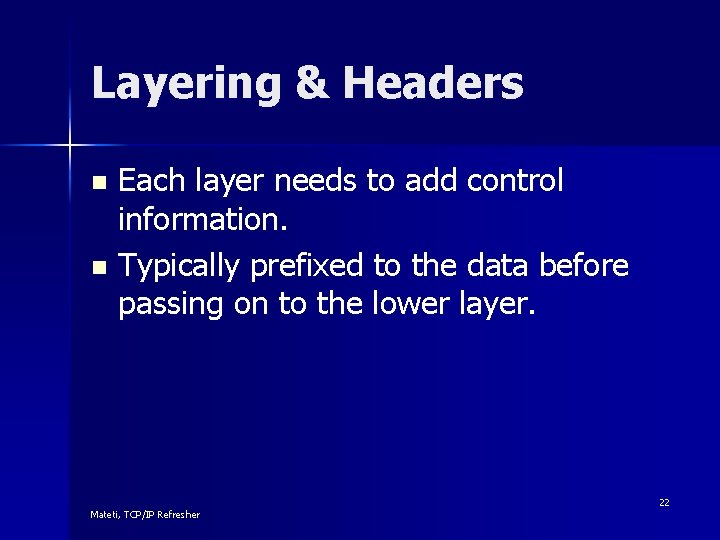 Layering & Headers

- Each layer needs to add control information.
- Typically prefixed to the data before passing on to the lower layer.

22

Mateti, TCP/IP Refresher